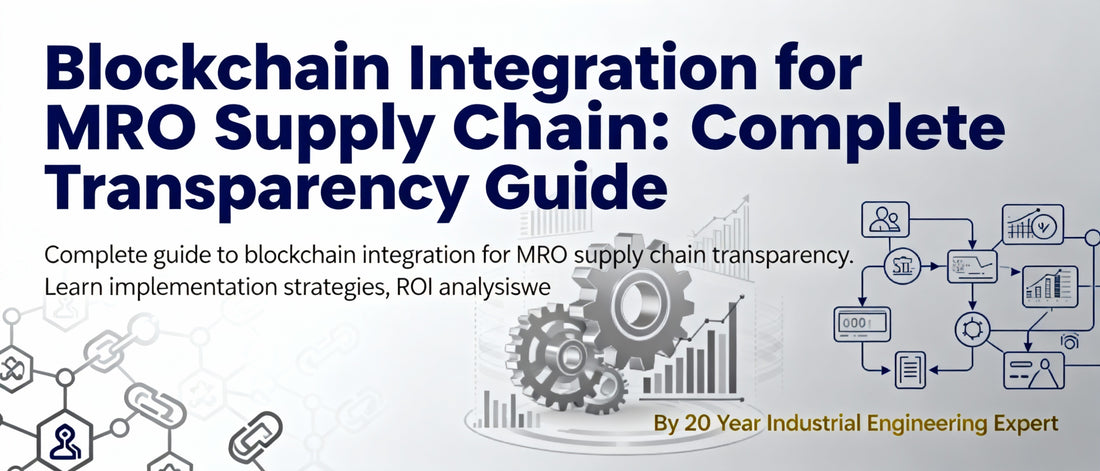 Blockchain Integration for MRO Supply Chain: Complete Transparency Guide

Complete guide to blockchain integration for MRO supply chain transparency. Learn implementation strategies, ROI analysiswe

0001

By 20 Year Industrial Engineering Expert